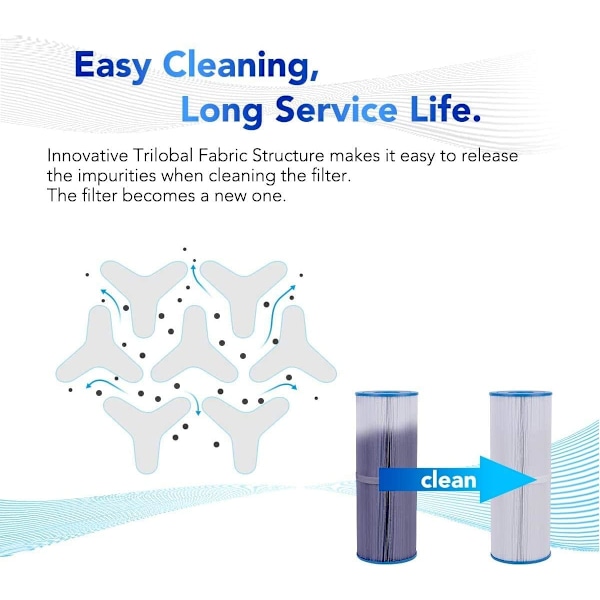 Easy Cleaning,
Long Service Life.

Innovative Trilobal Fabric Structure makes it easy to release the impurities when cleaning the filter.
The filter becomes a new one.

clean